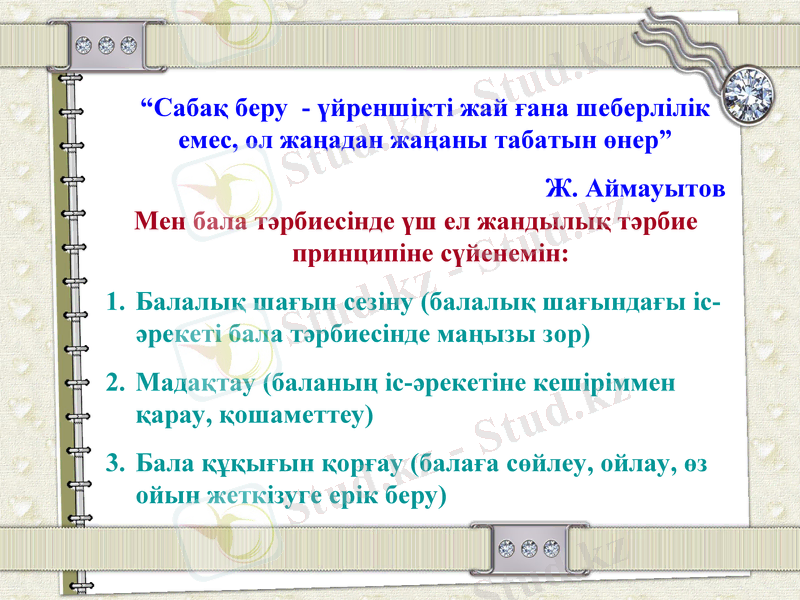 “Сабақ беру - үйреншікті жай ғана шеберлілік емес, ол жаңадан жаңаны табатын өнер”

Ж. Аймауытов

Мен бала тәрбиесінде үш ел жандылық тәрбие принципіне сүйенемін:

1. Балалық шағын сезіну (балалық шағындағы іс-әрекеті бала тәрбиесінде маңызы зор)
2. Мадақтау (баланың іс-әрекетіне кешіріммен қарау, қошаметтеу)
3. Бала құқығын қорғау (балаға сөйлеу, ойлау, өз ойын жеткізуге ерік беру)

Stud.kz - Stud.kz